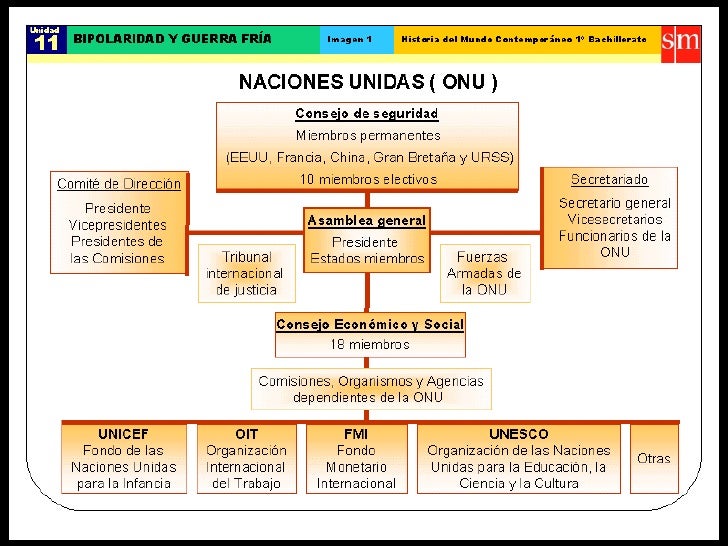 Unidad 11 BIPOLARIDAD Y GUERRA FRÍA Imagen 1 Historia del Mundo Contemporáneo 1º Bachillerato sm

NACIONES UNIDAS ( ONU )

Consejo de seguridad
Miembros permanentes
(EEUU, Francia, China, Gran Bretaña y URSS)
10 miembros electivos

Comité de Dirección
Presidente
Vicepresidentes
Presidentes de las Comisiones

Asamblea general
Presidente
Estados miembros

Secretariado
Secretario general
Vicesecretarios
Funcionarios de la ONU

Tribunal internacional de justicia

Fuerzas Armadas de la ONU

Consejo Económico y Social
18 miembros

Comisiones, Organismos y Agencias dependientes de la ONU

UNICEF
Fondo de las Naciones Unidas para la Infancia

OIT
Organización Internacional del Trabajo

FMI
Fondo Monetario Internacional

UNESCO
Organización de las Naciones Unidas para la Educación, la Ciencia y la Cultura

Otras